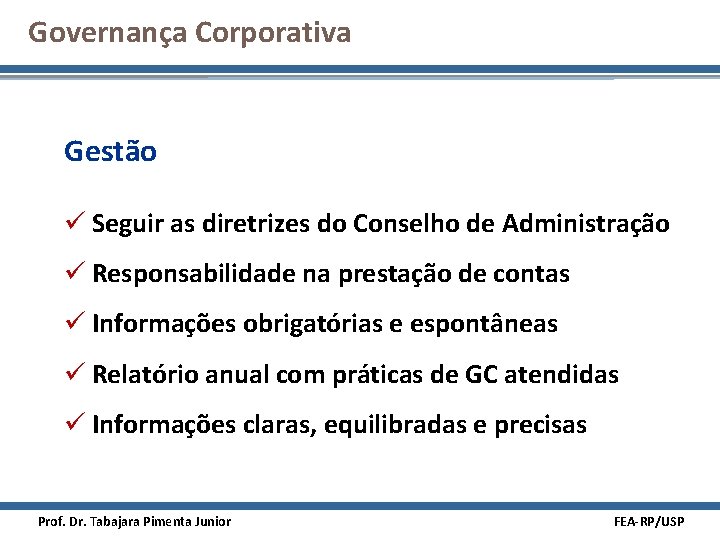 Governança Corporativa

Gestão

✓ Seguir as diretrizes do Conselho de Administração

✓ Responsabilidade na prestação de contas

✓ Informações obrigatórias e espontâneas

✓ Relatório anual com práticas de GC atendidas

✓ Informações claras, equilibradas e precisas

Prof. Dr. Tabajara Pimenta Junior

FEA-RP/USP